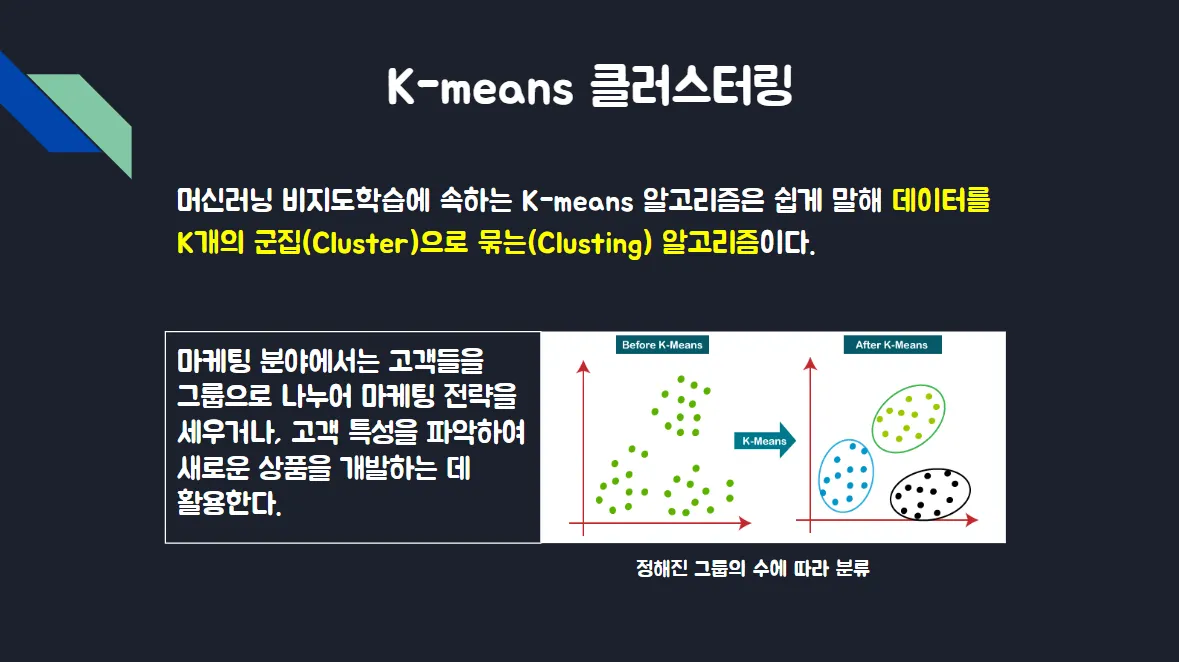 K-means 클러스터링

머신러닝 비지도학습에 속하는 K-means 알고리즘은 쉽게 말해 데이터를 K개의 군집(Cluster)으로 묶는(Clusting) 알고리즘이다.

마케팅 분야에서는 고객들을 그룹으로 나누어 마케팅 전략을 세우거나, 고객 특성을 파악하여 새로운 상품을 개발하는 데 활용한다.

Before K-Means

K-Means

After K-Means

정해진 그룹의 수에 따라 분류